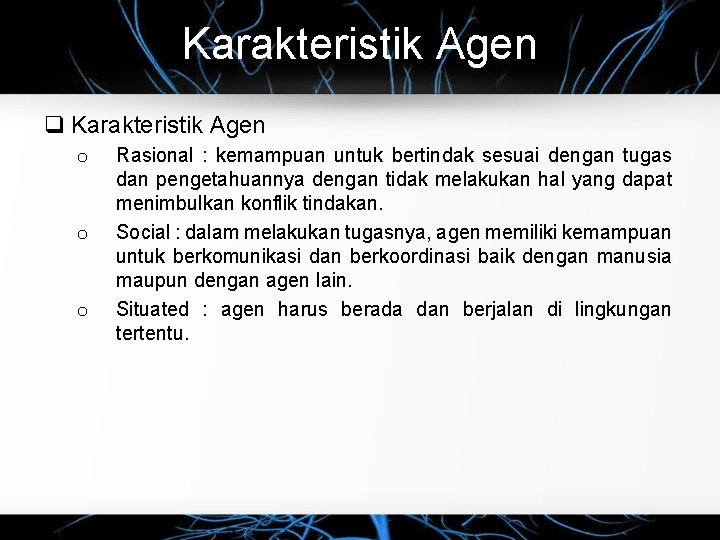 Karakteristik Agen

❑ Karakteristik Agen

o Rasional : kemampuan untuk bertindak sesuai dengan tugas dan pengetahuannya dengan tidak melakukan hal yang dapat menimbulkan konflik tindakan.

o Social : dalam melakukan tugasnya, agen memiliki kemampuan untuk berkomunikasi dan berkoordinasi baik dengan manusia maupun dengan agen lain.

o Situated : agen harus berada dan berjalan di lingkungan tertentu.